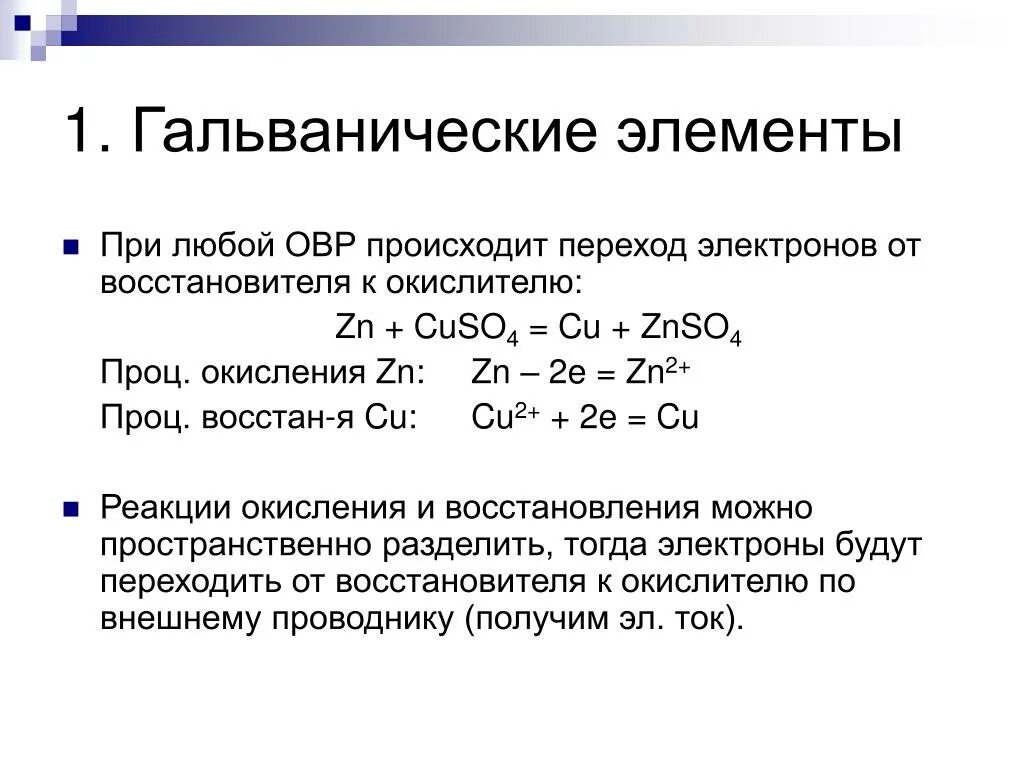 1. Гальванические элементы

При любой ОВР происходит переход электронов от восстановителя к окислителю:

$Zn + CuSO_4 = Cu + ZnSO_4$

Проц. окисления Zn: $Zn – 2e = Zn^{2+}$

Проц. восстан-я Cu: $Cu^{2+} + 2e = Cu$

Реакции окисления и восстановления можно пространственно разделить, тогда электроны будут переходить от восстановителя к окислителю по внешнему проводнику (получим эл. ток).